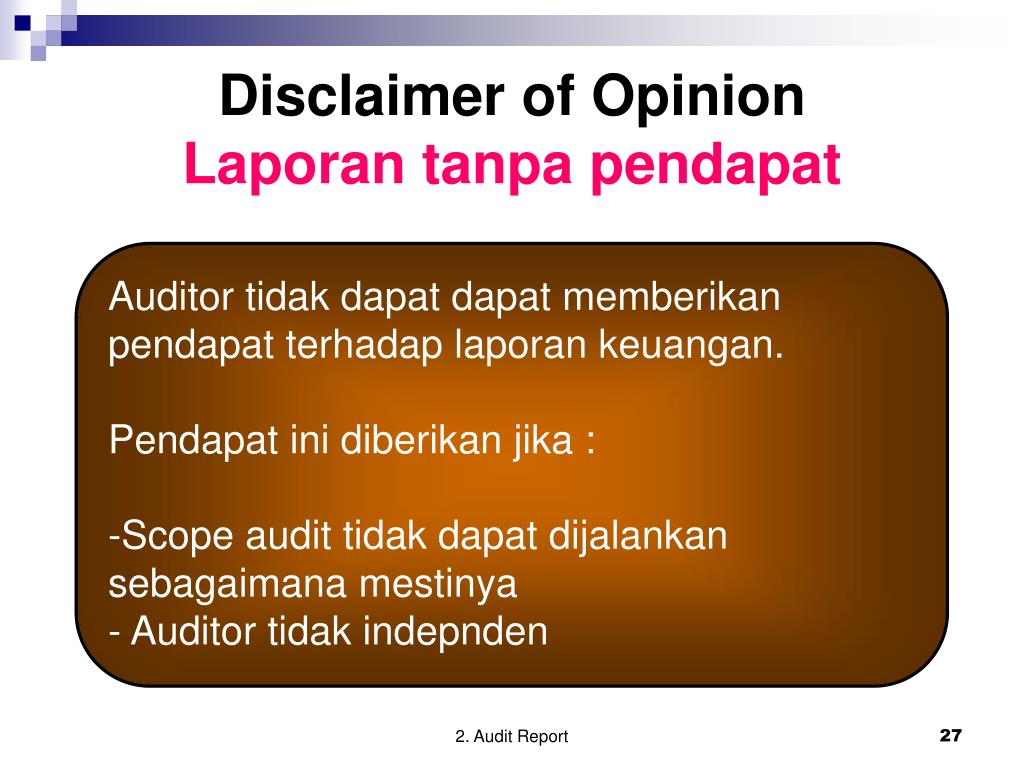 Disclaimer of Opinion
Laporan tanpa pendapat

Auditor tidak dapat dapat memberikan pendapat terhadap laporan keuangan.

Pendapat ini diberikan jika :

-Scope audit tidak dapat dijalankan sebagaimana mestinya
- Auditor tidak indepnden

2. Audit Report

27